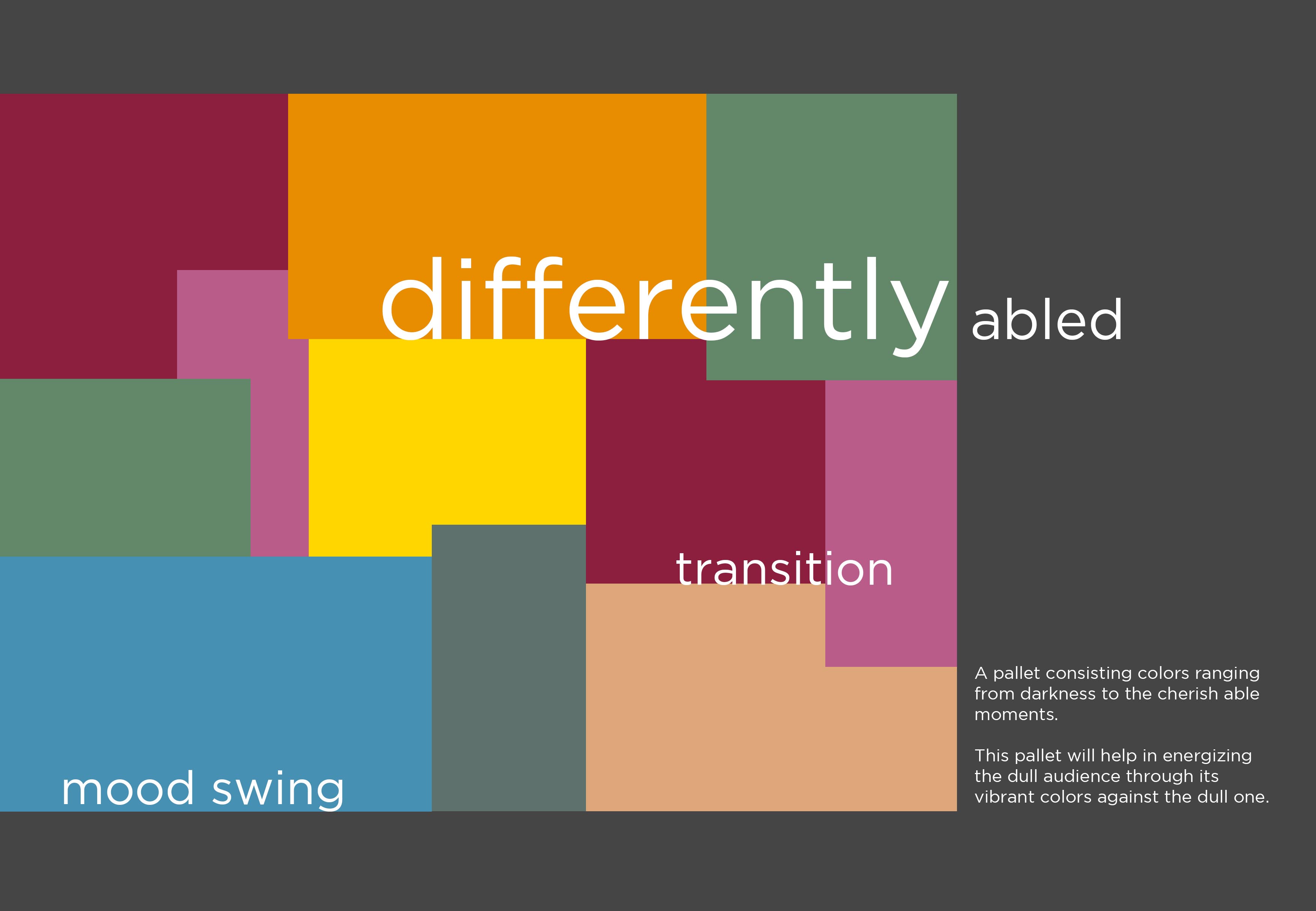 differently abled

transition

mood swing

A pallet consisting colors ranging from darkness to the cherish able moments.

This pallet will help in energizing the dull audience through its vibrant colors against the dull one.